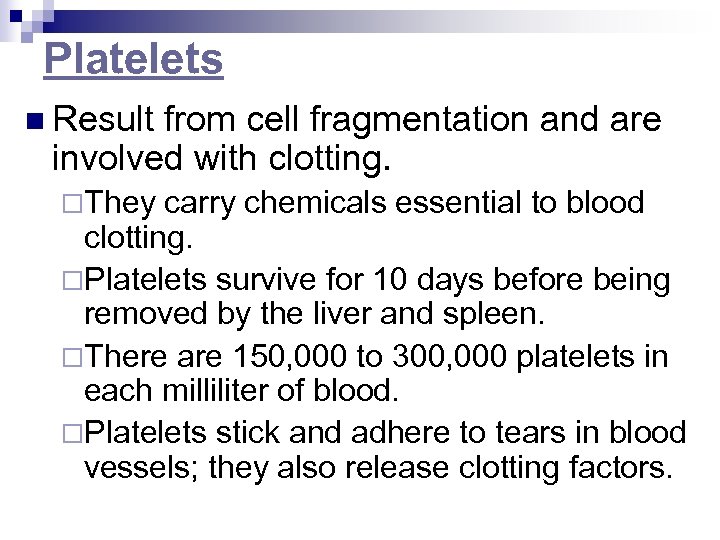 Platelets

■ Result from cell fragmentation and are involved with clotting.

□ They carry chemicals essential to blood clotting.

□ Platelets survive for 10 days before being removed by the liver and spleen.

□ There are 150,000 to 300,000 platelets in each milliliter of blood.

□ Platelets stick and adhere to tears in blood vessels; they also release clotting factors.